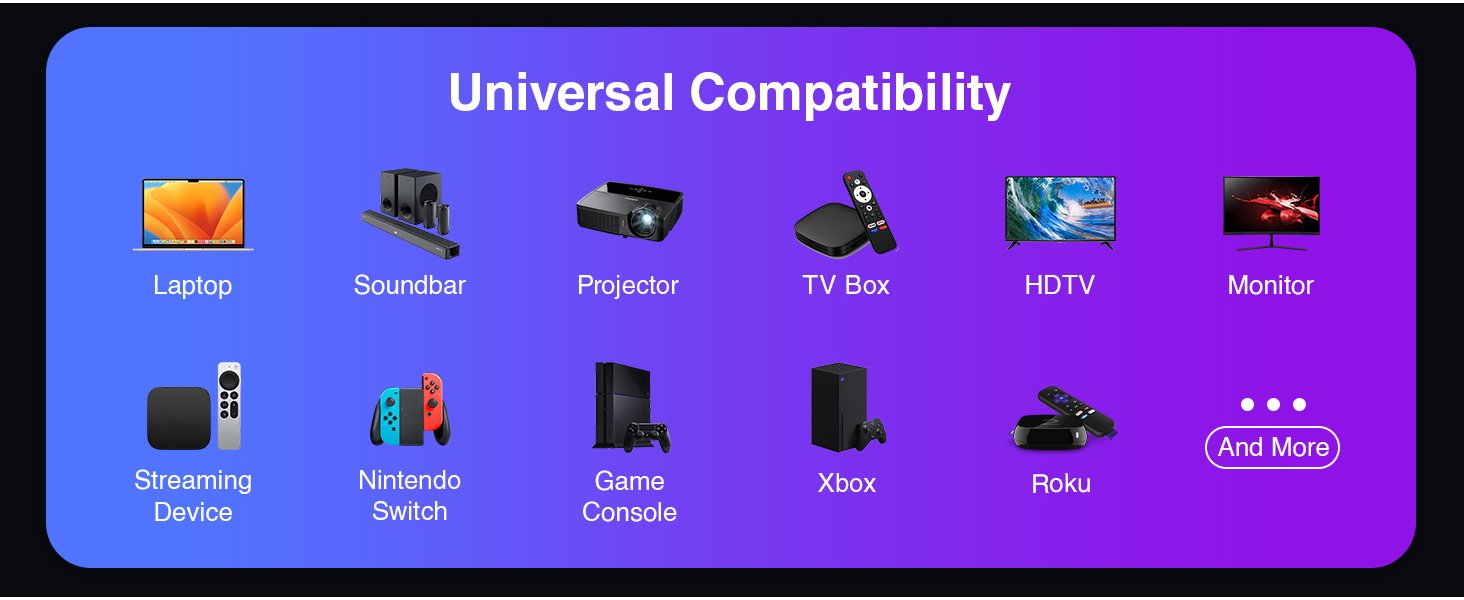 Universal Compatibility

Laptop

Soundbar

Projector

TV Box

HDTV

Monitor

Streaming Device

Nintendo Switch

Game Console

Xbox

Roku

And More